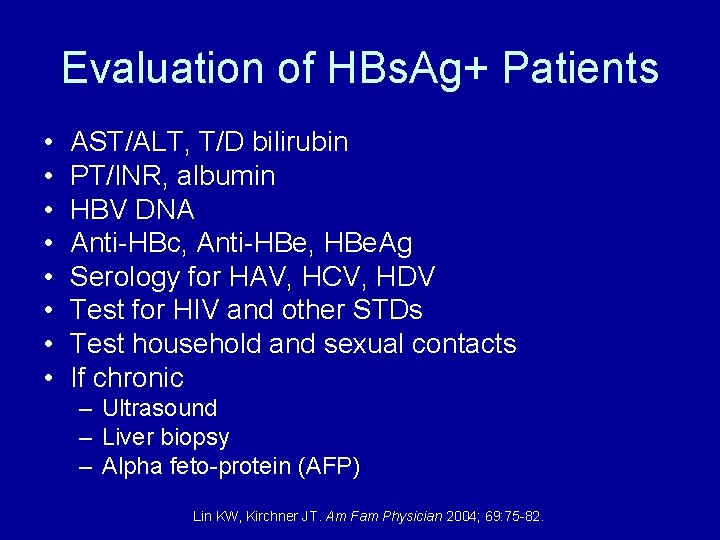 Evaluation of HBsAg+ Patients

• AST/ALT, T/D bilirubin
• PT/INR, albumin
• HBV DNA
• Anti-HBc, Anti-HBe, HBeAg
• Serology for HAV, HCV, HDV
• Test for HIV and other STDs
• Test household and sexual contacts
• If chronic
 – Ultrasound
 – Liver biopsy
 – Alpha feto-protein (AFP)

Lin KW, Kirchner JT. Am Fam Physician 2004; 69:75-82.